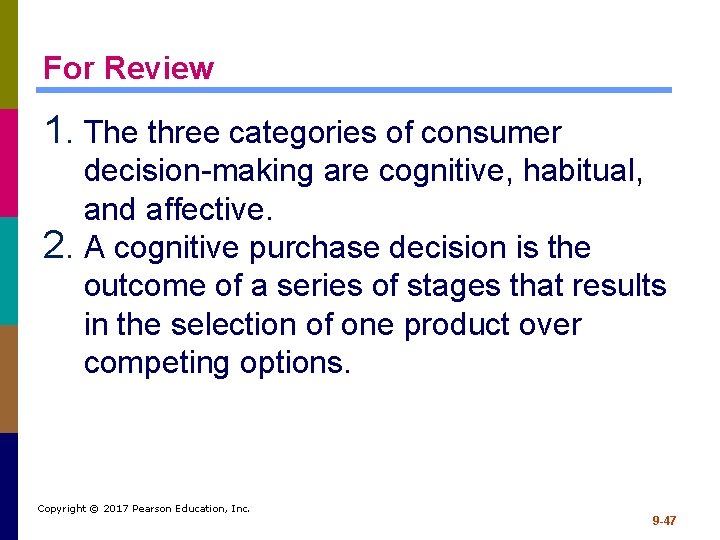 For Review

1. The three categories of consumer decision-making are cognitive, habitual, and affective.
2. A cognitive purchase decision is the outcome of a series of stages that results in the selection of one product over competing options.

Copyright © 2017 Pearson Education, Inc.

9-47